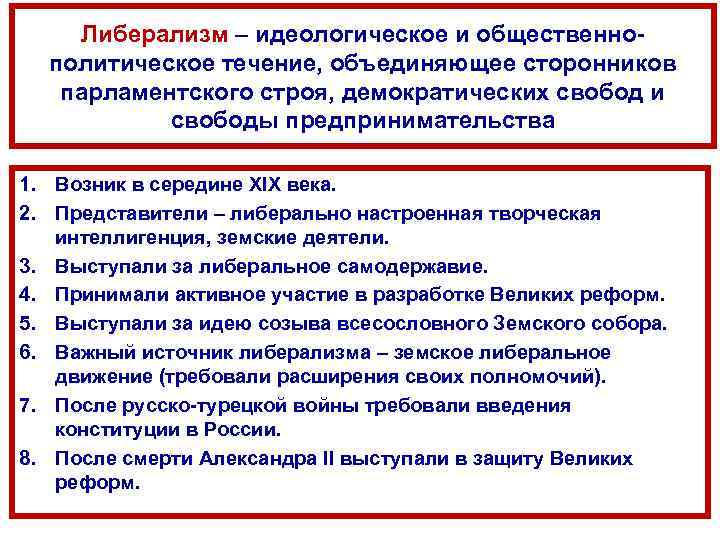 Либерализм – идеологическое и общественно-политическое течение, объединяющее сторонников парламентского строя, демократических свобод и свободы предпринимательства

1. Возник в середине XIX века.
2. Представители – либерально настроенная творческая интеллигенция, земские деятели.
3. Выступали за либеральное самодержавие.
4. Принимали активное участие в разработке Великих реформ.
5. Выступали за идею созыва всесословного Земского собора.
6. Важный источник либерализма – земское либеральное движение (требовали расширения своих полномочий).
7. После русско-турецкой войны требовали введения конституции в России.
8. После смерти Александра II выступали в защиту Великих реформ.